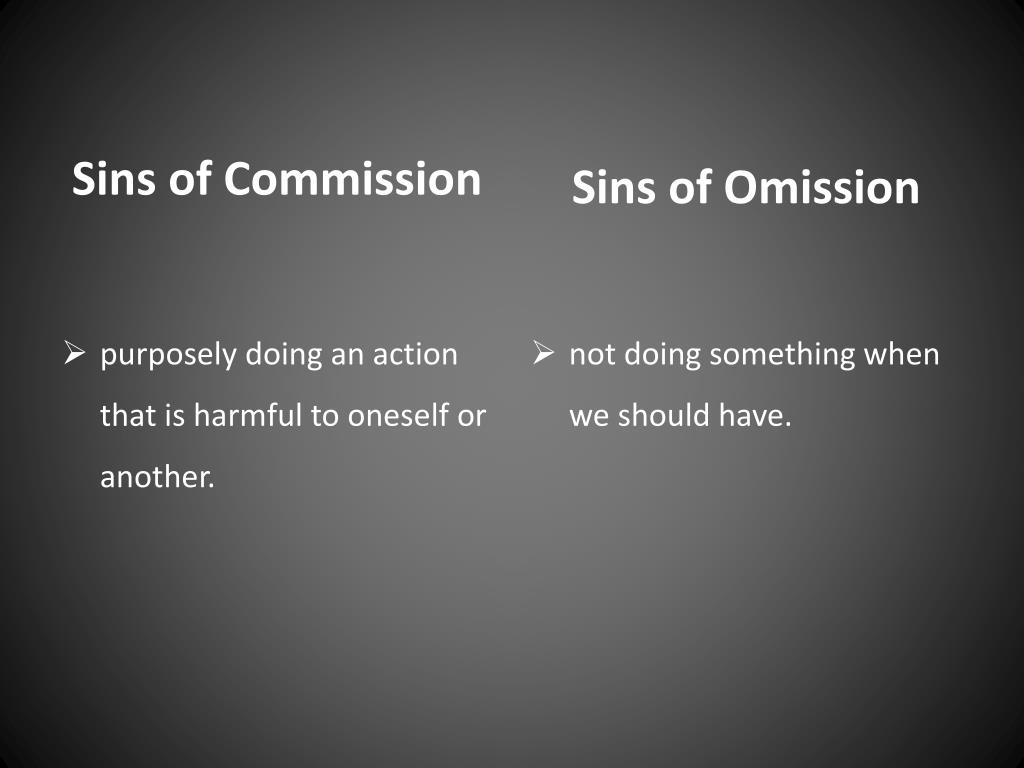 Sins of Commission

➢ purposely doing an action that is harmful to oneself or another.

Sins of Omission

➢ not doing something when we should have.